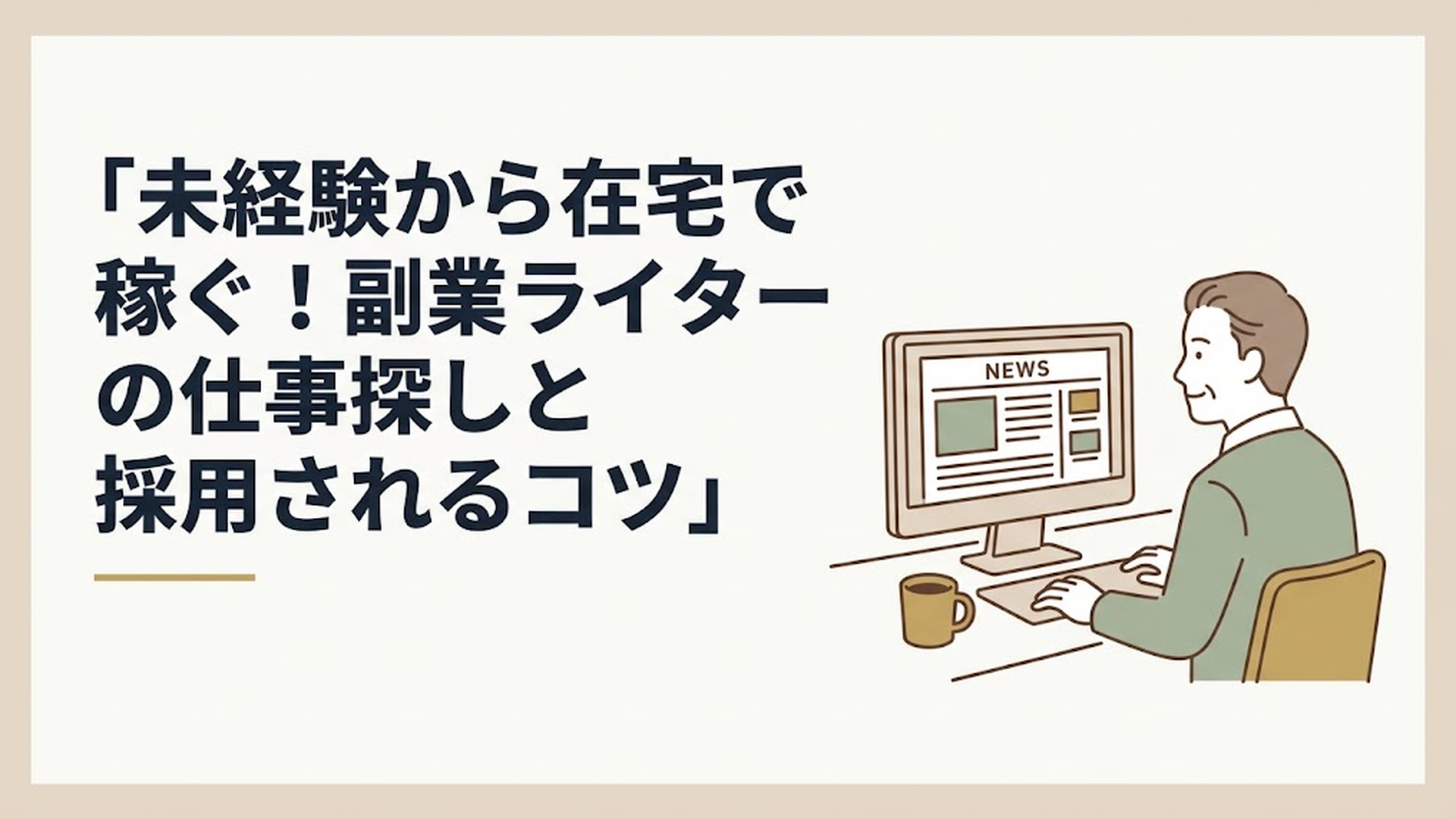 「未経験から在宅で稼ぐ！副業ライターの仕事探しと採用されるコツ」

NEWS